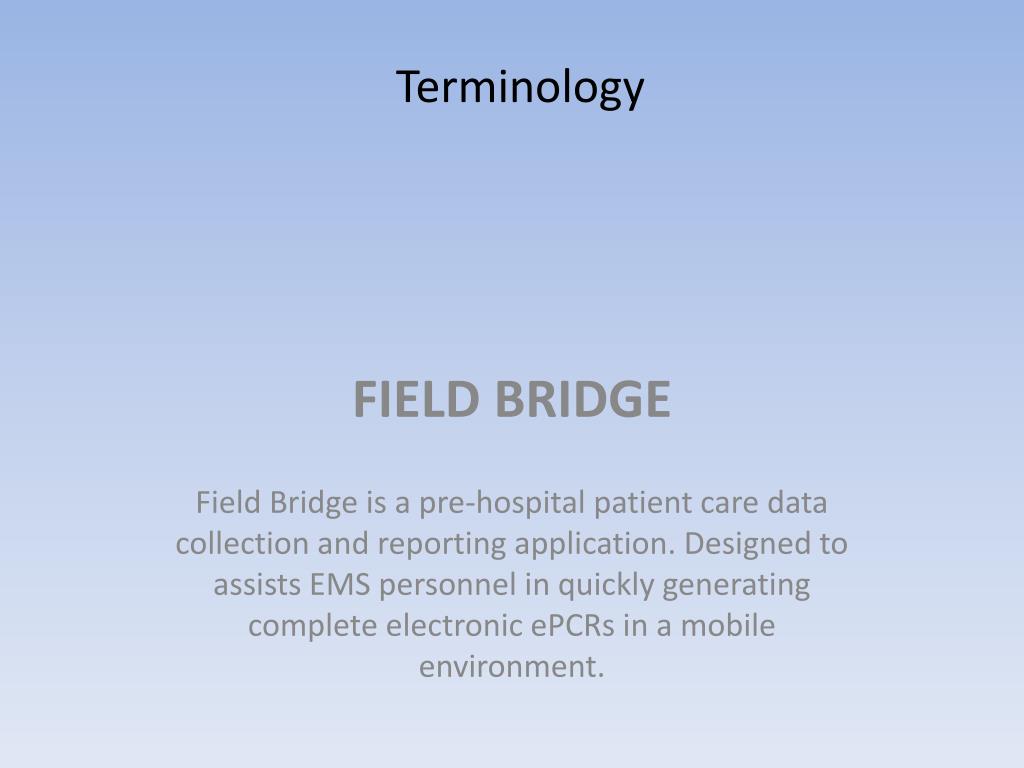 Terminology

FIELD BRIDGE

Field Bridge is a pre-hospital patient care data collection and reporting application. Designed to assists EMS personnel in quickly generating complete electronic ePCRs in a mobile environment.